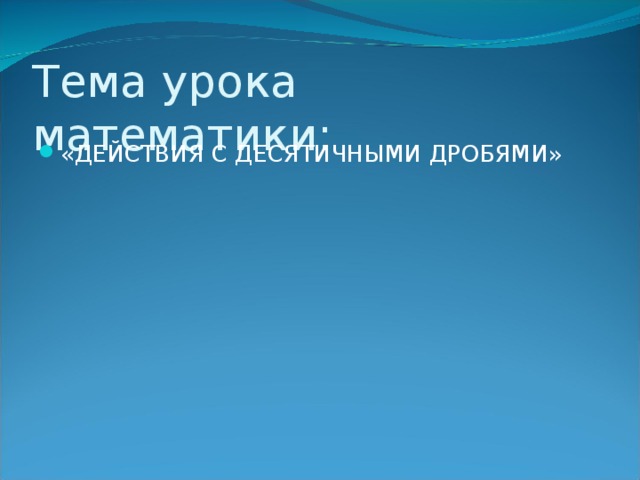 Тема урока математики:

«ДЕЙСТВИЯ С ДЕСЯТИЧНЫМИ ДРОБЯМИ»